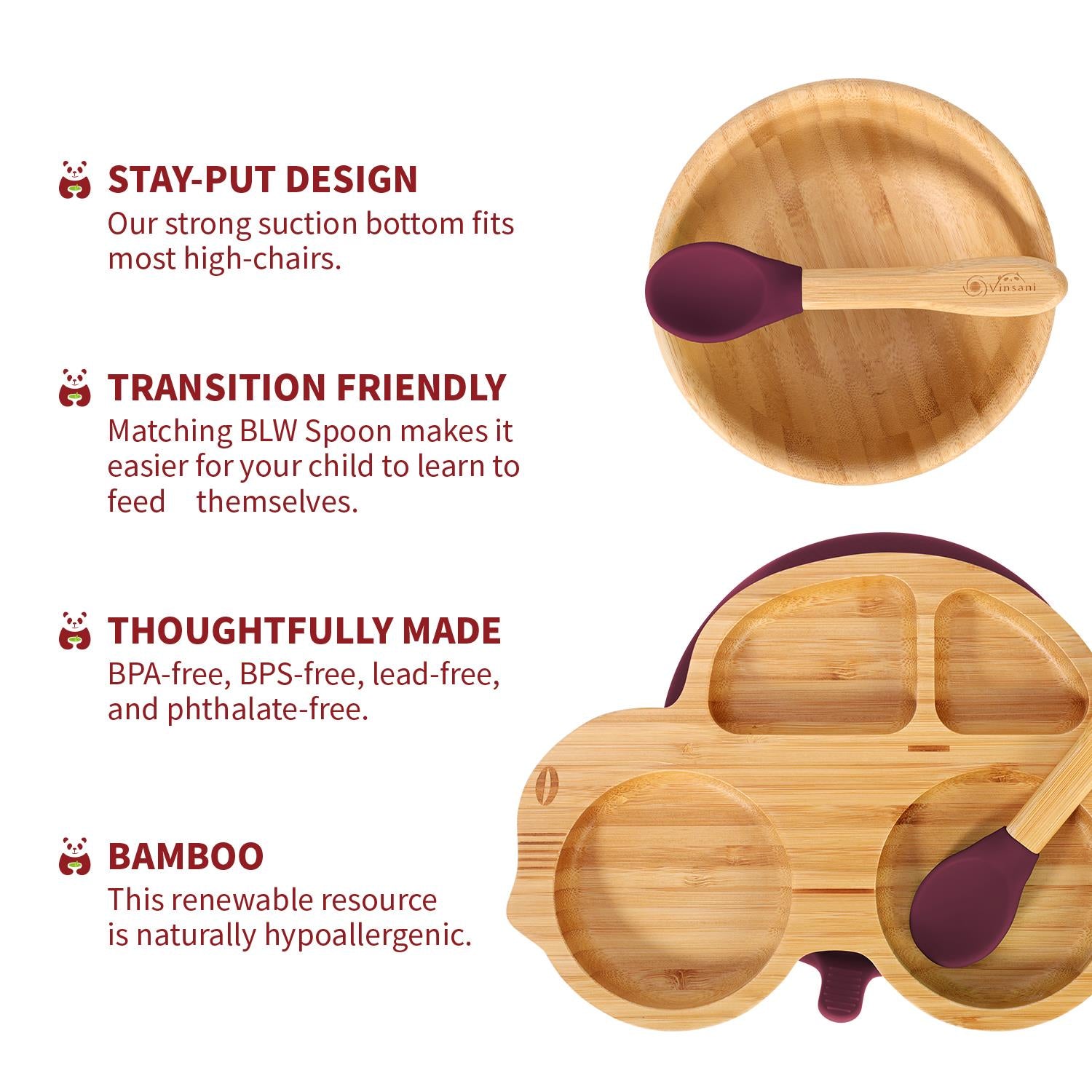 STAY-PUT DESIGN
Our strong suction bottom fits most high-chairs.

TRANSITION FRIENDLY
Matching BLW Spoon makes it easier for your child to learn to feed themselves.

THOUGHTFULLY MADE
BPA-free, BPS-free, lead-free, and phthalate-free.

BAMBOO
This renewable resource is naturally hypoallergenic.

Vinsani